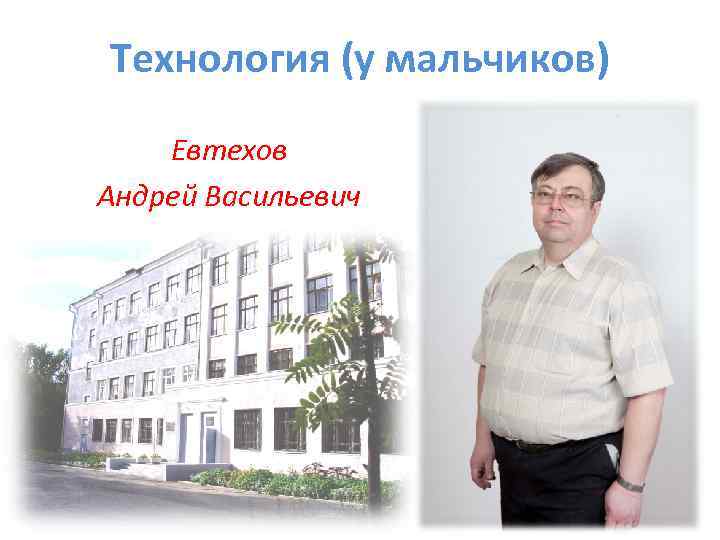 Технология (у мальчиков)

Евтехов
Андрей Васильевич